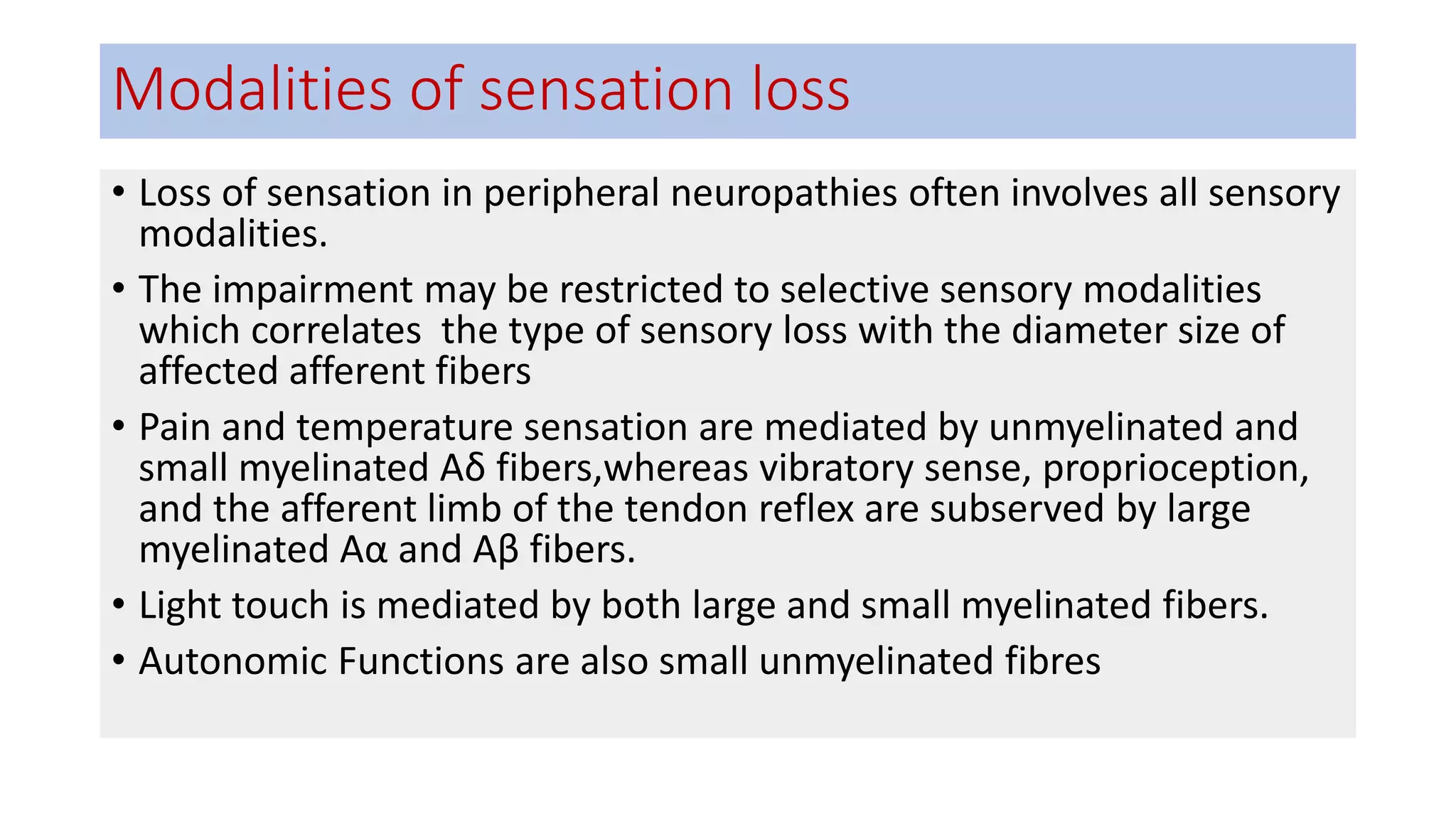 Modalities of sensation loss

• Loss of sensation in peripheral neuropathies often involves all sensory modalities.

• The impairment may be restricted to selective sensory modalities which correlates  the type of sensory loss with the diameter size of affected afferent fibers

• Pain and temperature sensation are mediated by unmyelinated and small myelinated Aδ fibers,whereas vibratory sense, proprioception, and the afferent limb of the tendon reflex are subserved by large myelinated Aα and Aβ fibers.

• Light touch is mediated by both large and small myelinated fibers.

• Autonomic Functions are also small unmyelinated fibres